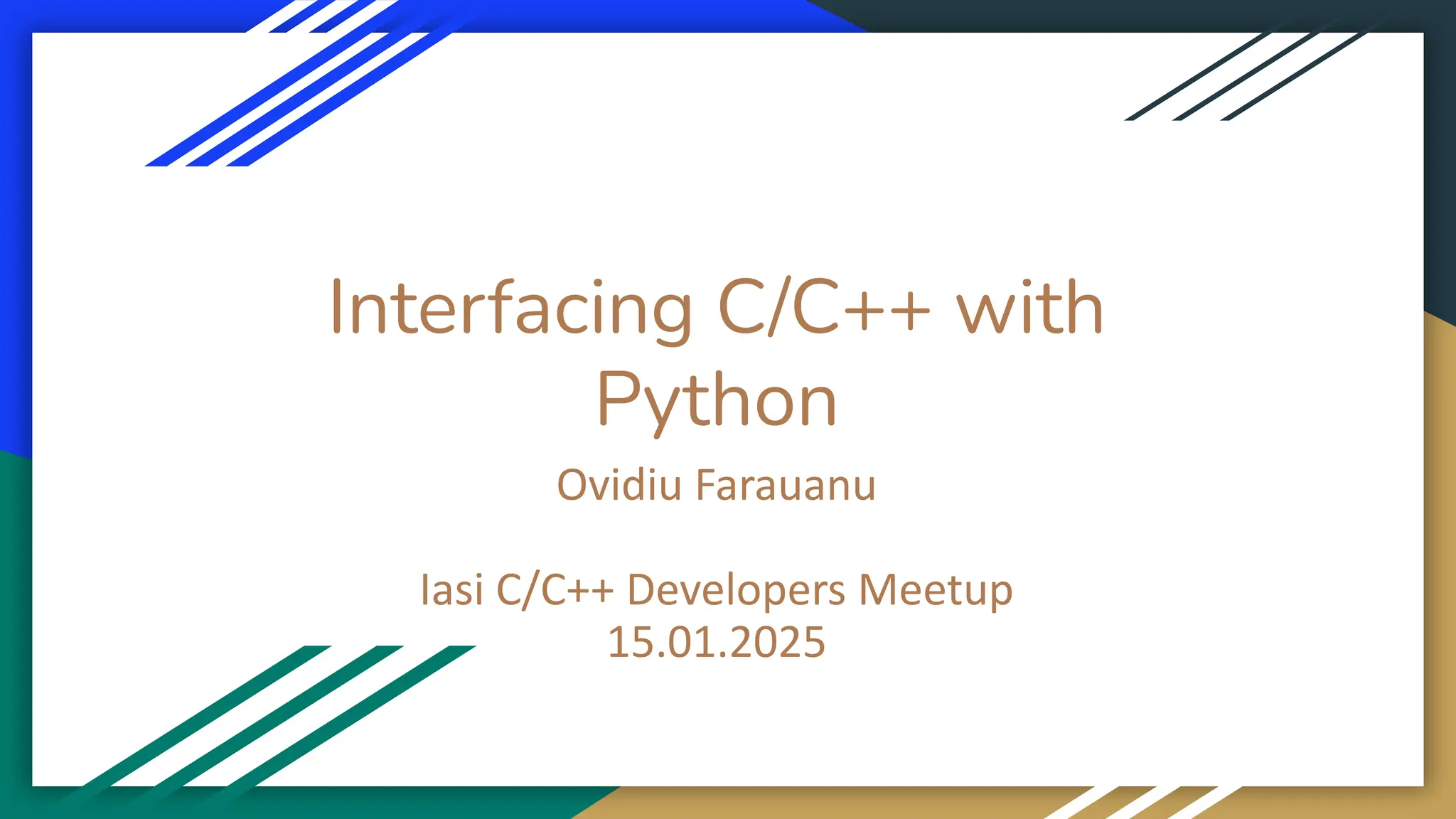 Interfacing C/C++ with Python

Ovidiu Farauanu

Iasi C/C++ Developers Meetup
15.01.2025